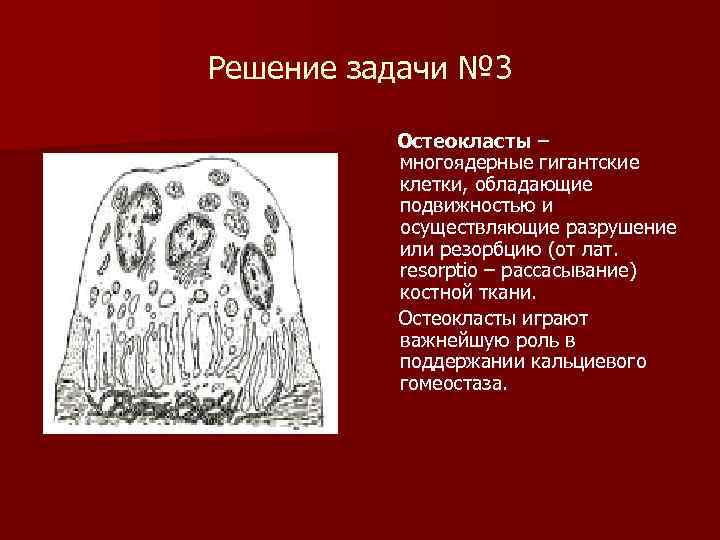 Решение задачи №3

Остеокласты – многоядерные гигантские клетки, обладающие подвижностью и осуществляющие разрушение или резорбцию (от лат. resorptio – рассасывание) костной ткани.

Остеокласты играют важнейшую роль в поддержании кальциевого гомеостаза.